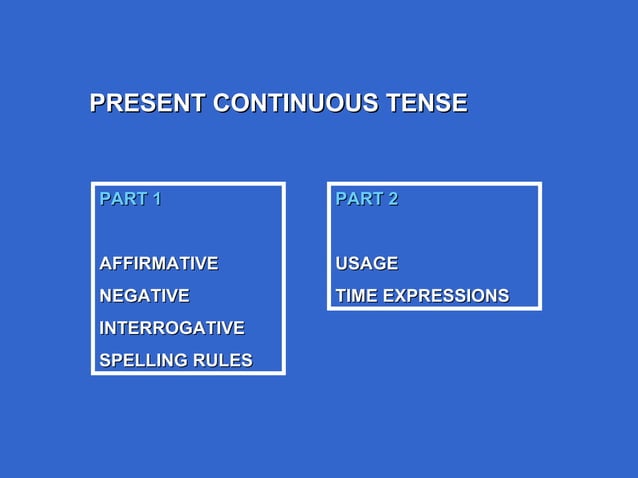 PRESENT CONTINUOUS TENSE

PART 1

AFFIRMATIVE
NEGATIVE
INTERROGATIVE
SPELLING RULES

PART 2

USAGE
TIME EXPRESSIONS